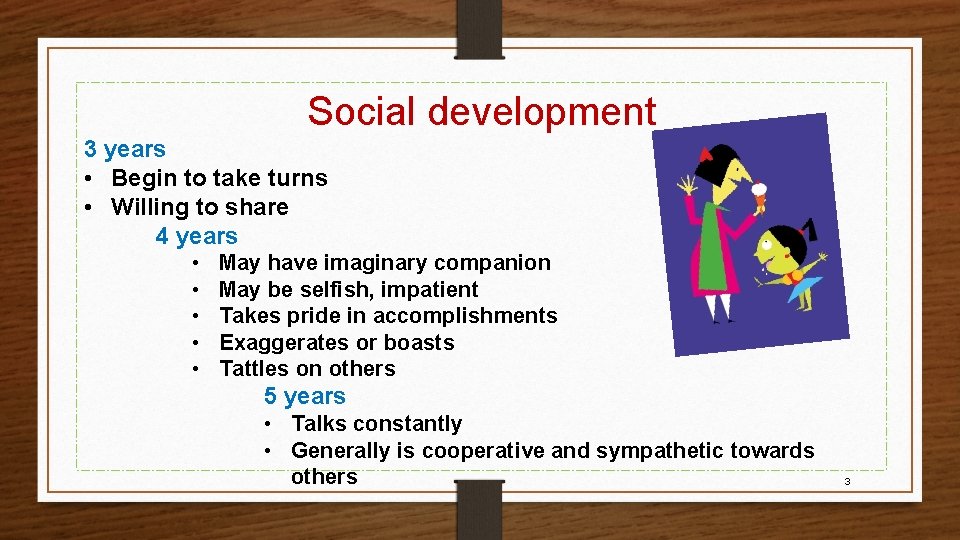 Social development

3 years
• Begin to take turns
• Willing to share

4 years
• May have imaginary companion
• May be selfish, impatient
• Takes pride in accomplishments
• Exaggerates or boasts
• Tattles on others

5 years
• Talks constantly
• Generally is cooperative and sympathetic towards others

3